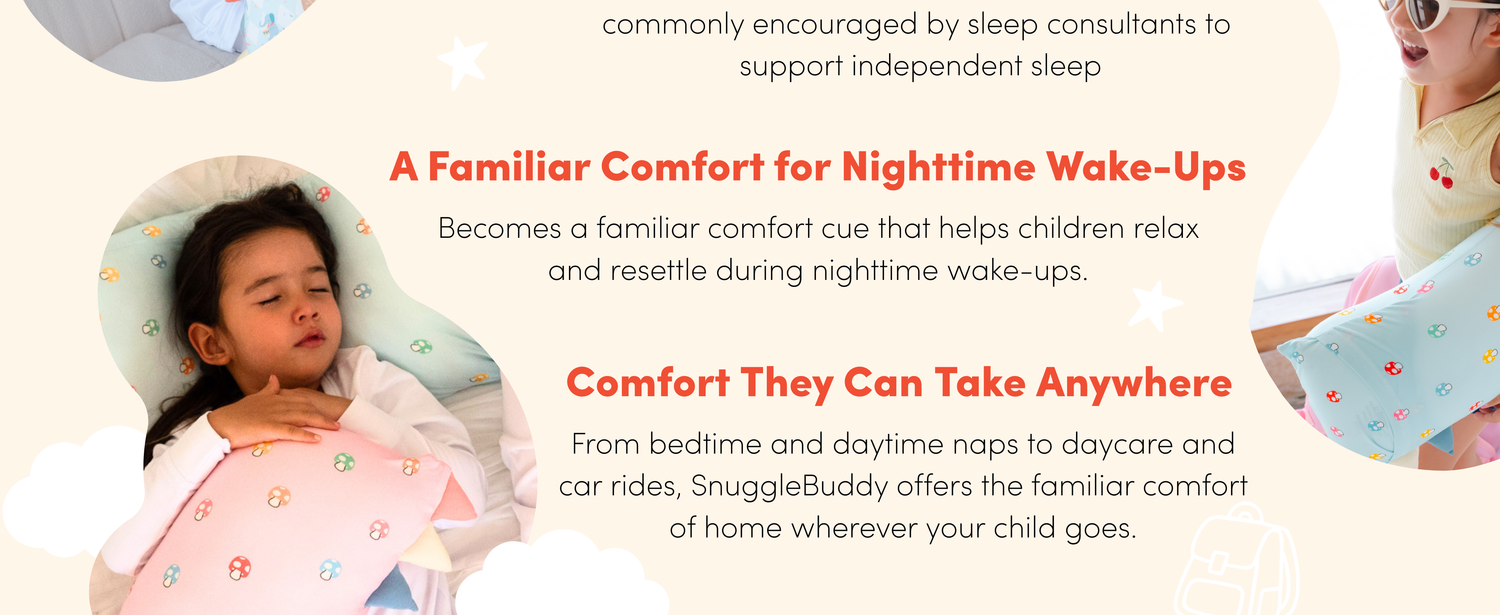 commonly encouraged by sleep consultants to support independent sleep

A Familiar Comfort for Nighttime Wake-Ups

Becomes a familiar comfort cue that helps children relax and resettle during nighttime wake-ups.

Comfort They Can Take Anywhere

From bedtime and daytime naps to daycare and car rides, SnuggleBuddy offers the familiar comfort of home wherever your child goes.